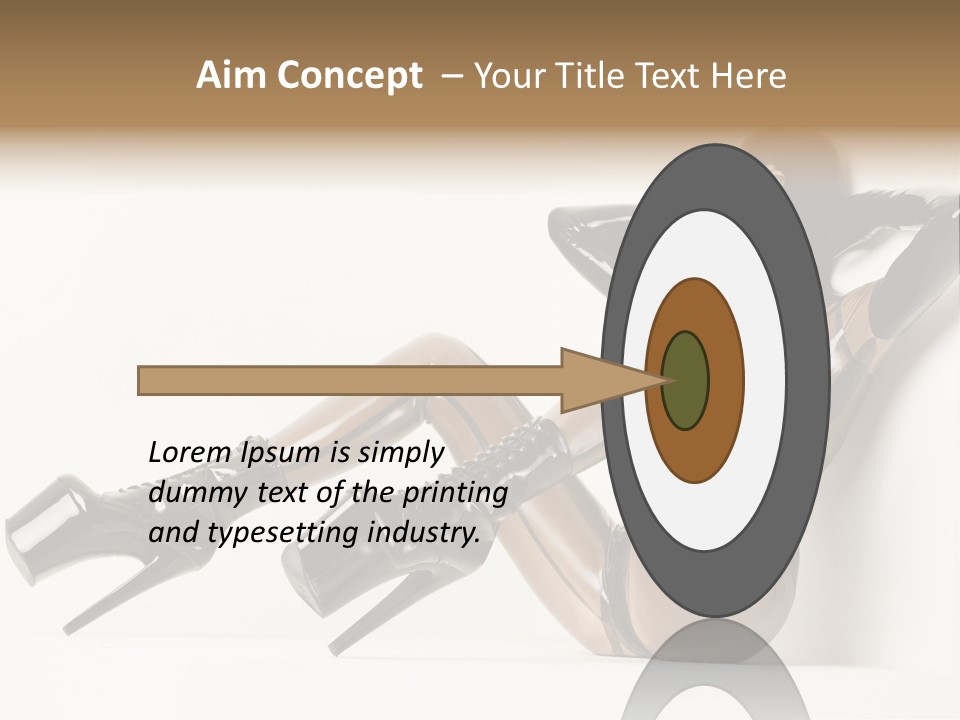 Aim Concept – Your Title Text Here

Lorem Ipsum is simply dummy text of the printing and typesetting industry.